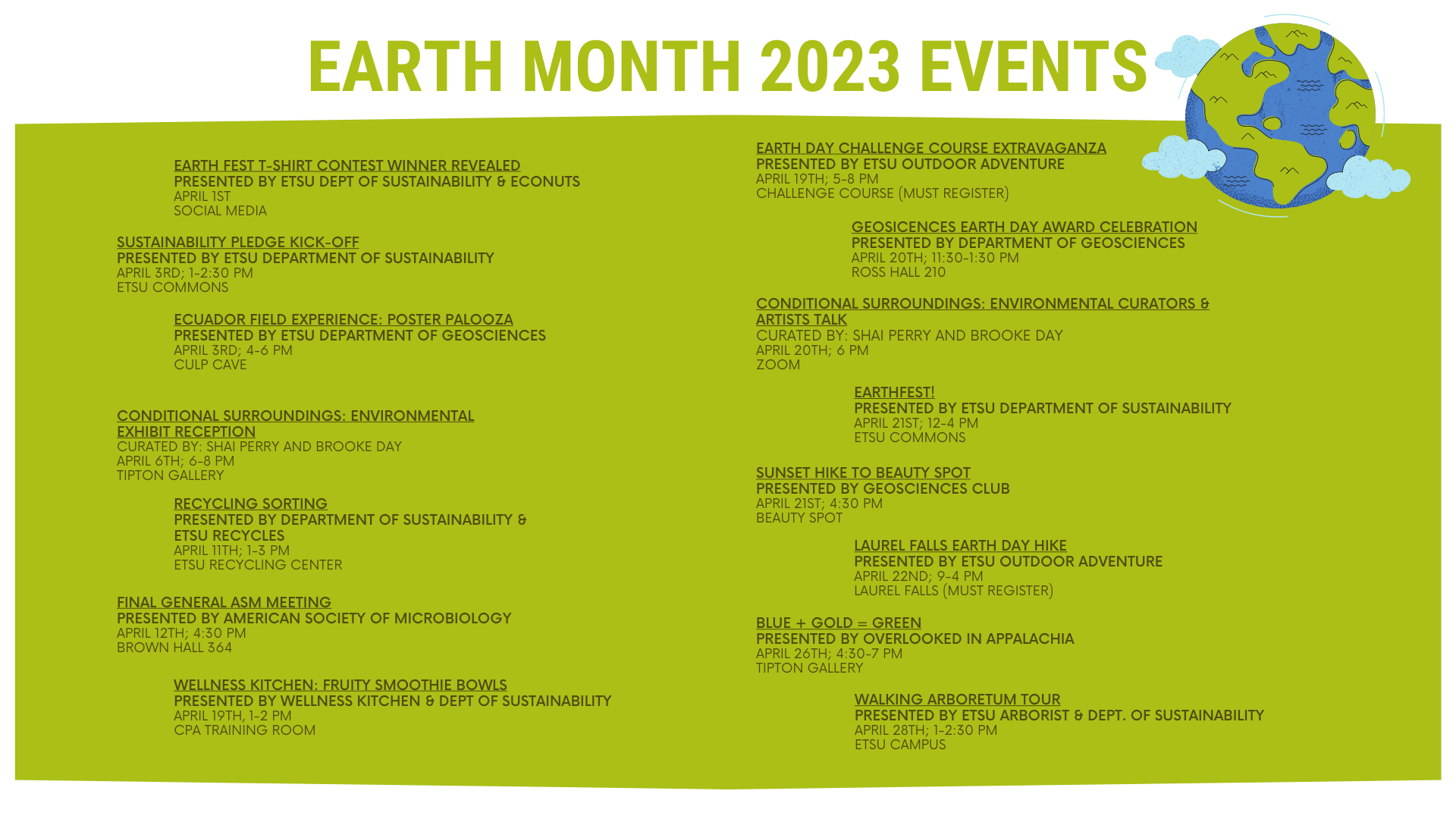 EARTH MONTH 2023 EVENTS

EARTH FEST T-SHIRT CONTEST WINNER REVEALED
PRESENTED BY ETSU DEPT OF SUSTAINABILITY & ECONUTS
APRIL 1ST
SOCIAL MEDIA

SUSTAINABILITY PLEDGE KICK-OFF
PRESENTED BY ETSU DEPARTMENT OF SUSTAINABILITY
APRIL 3RD; 1-2:30 PM
ETSU COMMONS

ECUADOR FIELD EXPERIENCE: POSTER PALOOZA
PRESENTED BY ETSU DEPARTMENT OF GEOSCIENCES
APRIL 3RD; 4-6 PM
CULP CAVE

CONDITIONAL SURROUNDINGS: ENVIRONMENTAL EXHIBIT RECEPTION
CURATED BY: SHAI PERRY AND BROOKE DAY
APRIL 6TH; 6-8 PM
TIPTON GALLERY

RECYCLING SORTING
PRESENTED BY DEPARTMENT OF SUSTAINABILITY & ETSU RECYCLES
APRIL 11TH; 1-3 PM
ETSU RECYCLING CENTER

FINAL GENERAL ASM MEETING
PRESENTED BY AMERICAN SOCIETY OF MICROBIOLOGY
APRIL 12TH; 4:30 PM
BROWN HALL 364

WELLNESS KITCHEN: FRUITY SMOOTHIE BOWLS
PRESENTED BY WELLNESS KITCHEN & DEPT OF SUSTAINABILITY
APRIL 19TH, 1-2 PM
CPA TRAINING ROOM

EARTH DAY CHALLENGE COURSE EXTRAVAGANZA
PRESENTED BY ETSU OUTDOOR ADVENTURE
APRIL 19TH; 5-8 PM
CHALLENGE COURSE (MUST REGISTER)

GEOSICENCES EARTH DAY AWARD CELEBRATION
PRESENTED BY DEPARTMENT OF GEOSCIENCES
APRIL 20TH; 11:30-1:30 PM
ROSS HALL 210

CONDITIONAL SURROUNDINGS: ENVIRONMENTAL CURATORS & ARTISTS TALK
CURATED BY: SHAI PERRY AND BROOKE DAY
APRIL 20TH; 6 PM
ZOOM

EARTHFEST!
PRESENTED BY ETSU DEPARTMENT OF SUSTAINABILITY
APRIL 21ST; 12-4 PM
ETSU COMMONS

SUNSET HIKE TO BEAUTY SPOT
PRESENTED BY GEOSCIENCES CLUB
APRIL 21ST; 4:30 PM
BEAUTY SPOT

LAUREL FALLS EARTH DAY HIKE
PRESENTED BY ETSU OUTDOOR ADVENTURE
APRIL 22ND; 9-4 PM
LAUREL FALLS (MUST REGISTER)

BLUE + GOLD = GREEN
PRESENTED BY OVERLOOKED IN APPALACHIA
APRIL 26TH; 4:30-7 PM
TIPTON GALLERY

WALKING ARBORETUM TOUR
PRESENTED BY ETSU ARBORIST & DEPT. OF SUSTAINABILITY
APRIL 28TH; 1-2:30 PM
ETSU CAMPUS